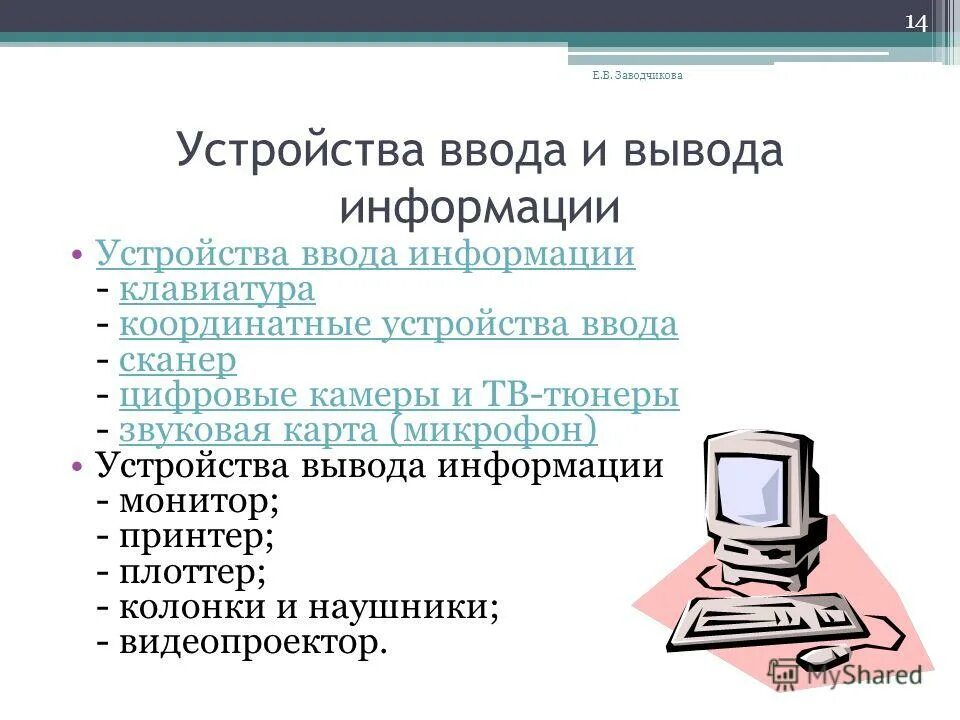 14

Е.В. Заводчикова

Устройства ввода и вывода информации

• Устройства ввода информации
- клавиатура
- координатные устройства ввода
- сканер
- цифровые камеры и ТВ-тюнеры
- звуковая карта (микрофон)

• Устройства вывода информации
- монитор;
- принтер;
- плоттер;
- колонки и наушники;
- видеопроектор.

MyShared